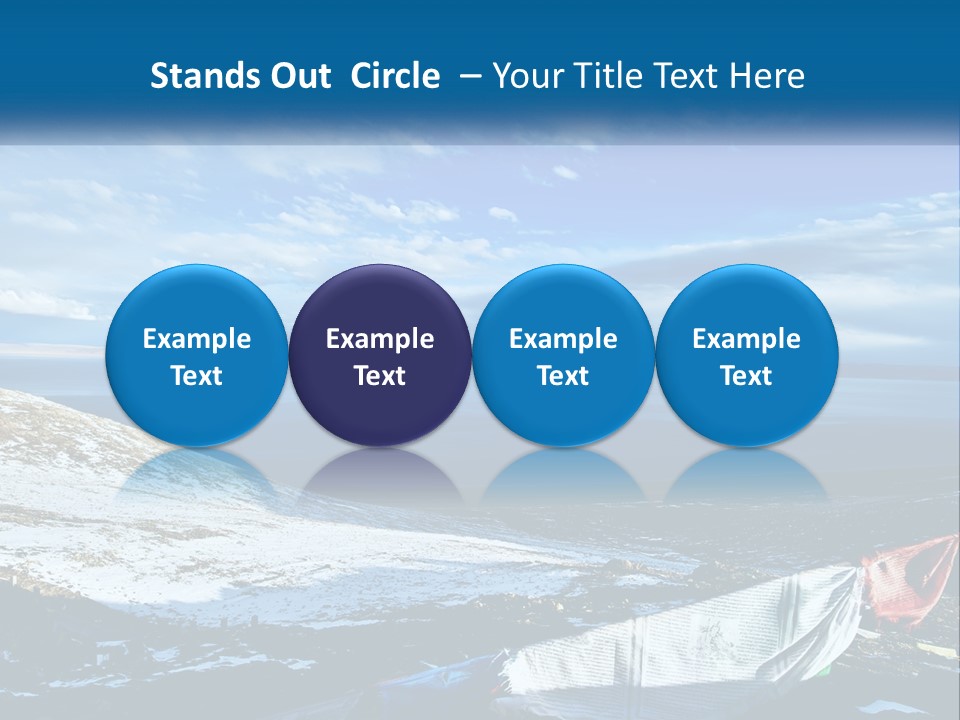 Stands Out Circle – Your Title Text Here

Example Text

Example Text

Example Text

Example Text